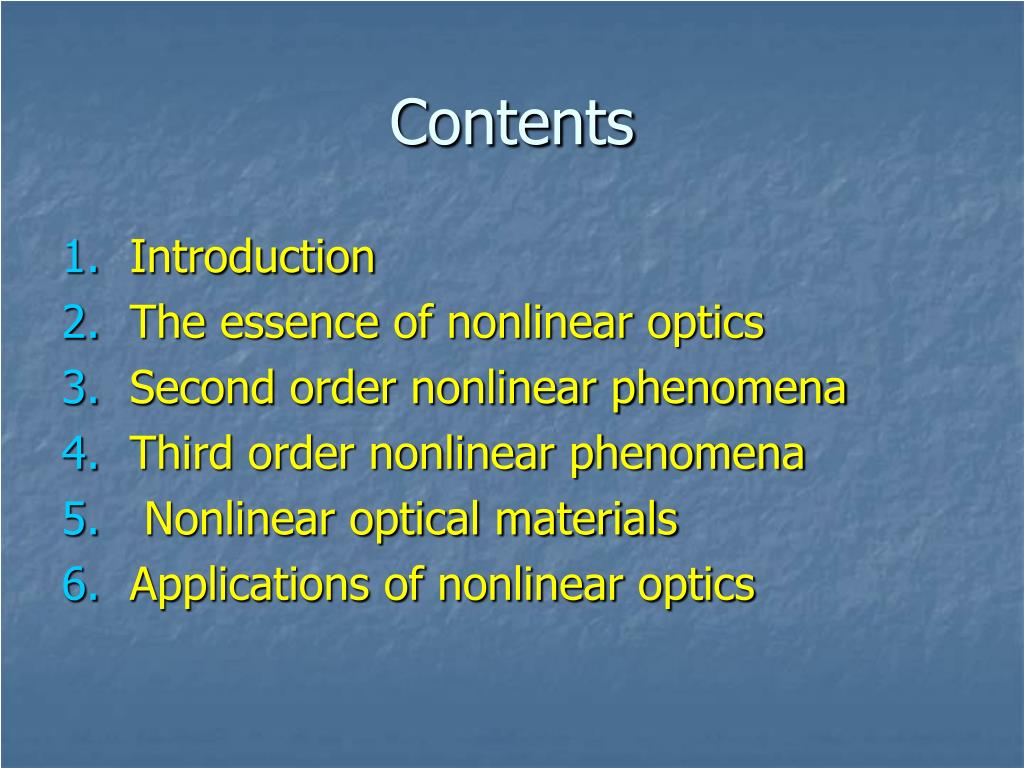 Contents

1. Introduction
2. The essence of nonlinear optics
3. Second order nonlinear phenomena
4. Third order nonlinear phenomena
5. Nonlinear optical materials
6. Applications of nonlinear optics